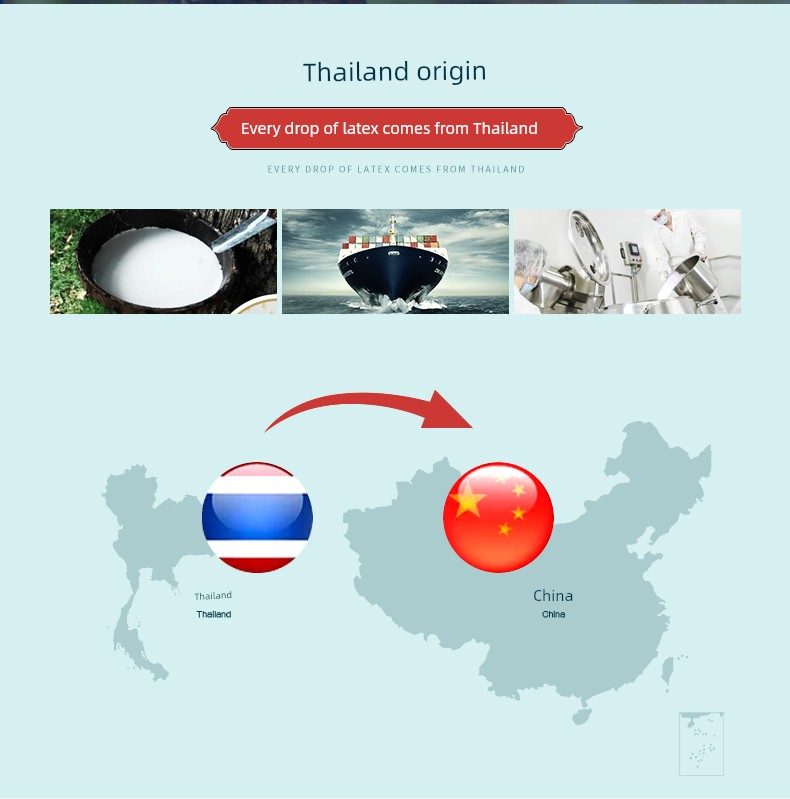 Thailand origin

Every drop of latex comes from Thailand

EVERY DROP OF LATEX COMES FROM THAILAND

Thailand
Thailand

China
China